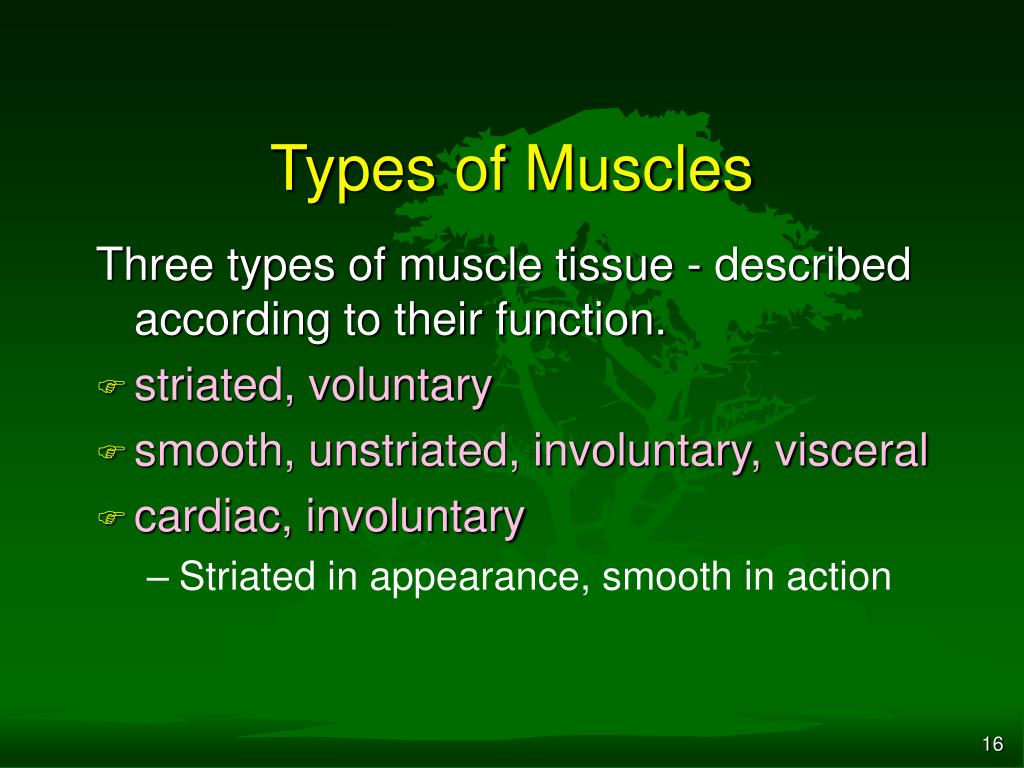 Types of Muscles

Three types of muscle tissue - described according to their function.

☞ striated, voluntary

☞ smooth, unstriated, involuntary, visceral

☞ cardiac, involuntary

– Striated in appearance, smooth in action

16